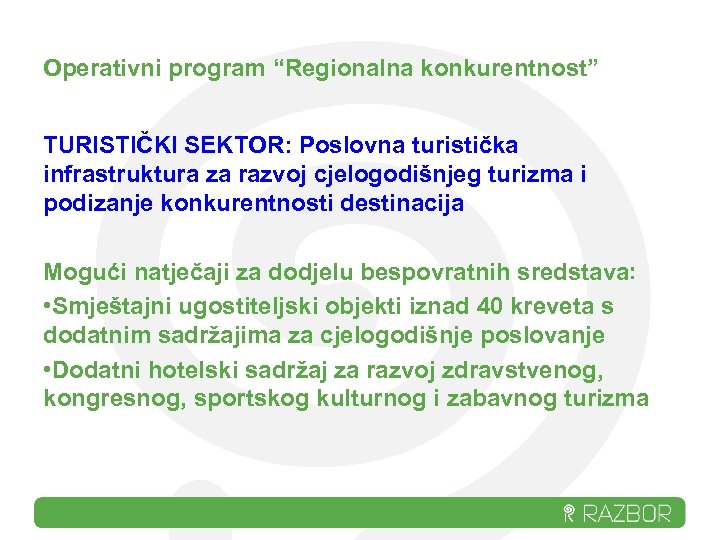 Operativni program “Regionalna konkurentnost”

TURISTIČKI SEKTOR: Poslovna turistička infrastruktura za razvoj cjelogodišnjeg turizma i podizanje konkurentnosti destinacija

Mogući natječaji za dodjelu bespovratnih sredstava:
•Smještajni ugostiteljski objekti iznad 40 kreveta s dodatnim sadržajima za cjelogodišnje poslovanje
•Dodatni hotelski sadržaj za razvoj zdravstvenog, kongresnog, sportskog kulturnog i zabavnog turizma

RAZBOR